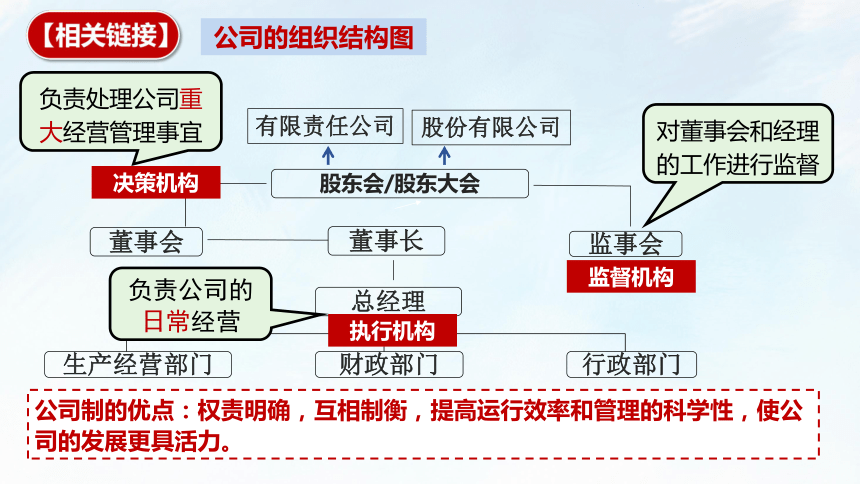 【相关链接】

公司的组织结构图

负责处理公司重大经营管理事宜

有限责任公司

股份有限公司

对董事会和经理的工作进行监督

决策机构

股东会/股东大会

董事会

董事长

监事会

监督机构

负责公司的日常经营

总经理

执行机构

生产经营部门

财政部门

行政部门

公司制的优点：权责明确，互相制衡，提高运行效率和管理的科学性，使公司的发展更具活力。